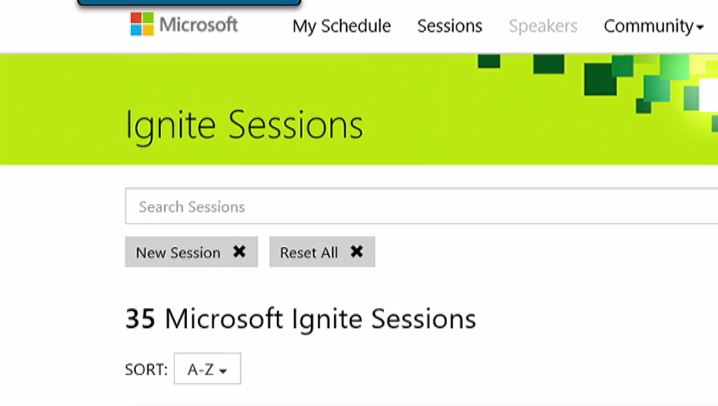 Microsoft
My Schedule Sessions Speakers Community

Ignite Sessions

Search Sessions

New Session ✖ Reset All ✖

35 Microsoft Ignite Sessions

SORT: A-Z